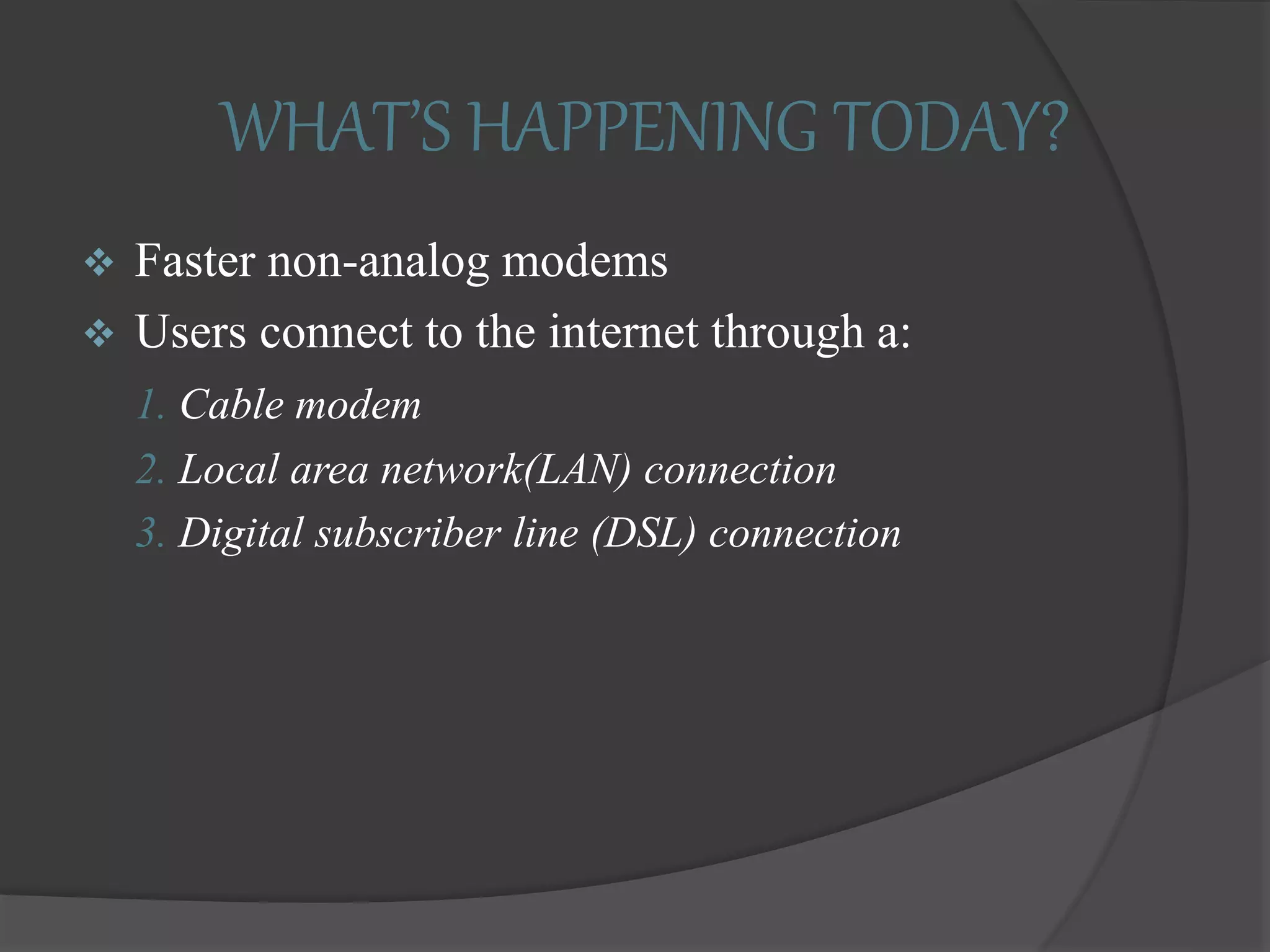 WHAT'S HAPPENING TODAY?

❖ Faster non-analog modems

❖ Users connect to the internet through a:

1. Cable modem
2. Local area network(LAN) connection
3. Digital subscriber line (DSL) connection